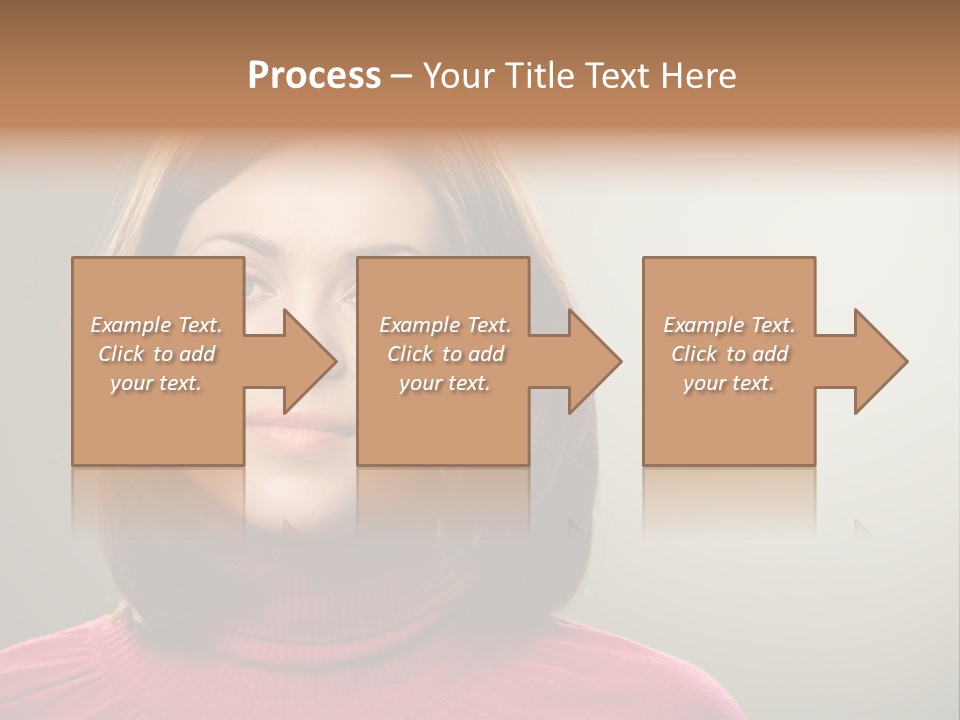 Process – Your Title Text Here

Example Text. Click to add your text.

Example Text. Click to add your text.

Example Text. Click to add your text.